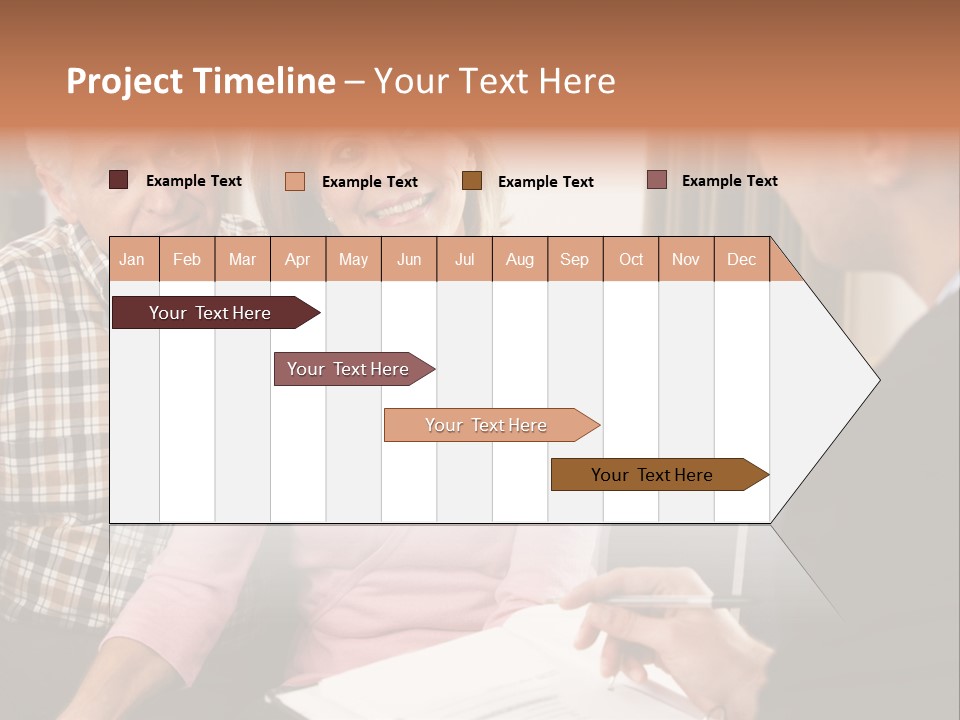 Project Timeline – Your Text Here

Example Text
Example Text
Example Text
Example Text

| Jan | Feb | Mar | Apr | May | Jun | Jul | Aug | Sep | Oct | Nov | Dec |
|---|---|---|---|---|---|---|---|---|---|---|---|

Your Text Here
Your Text Here
Your Text Here
Your Text Here